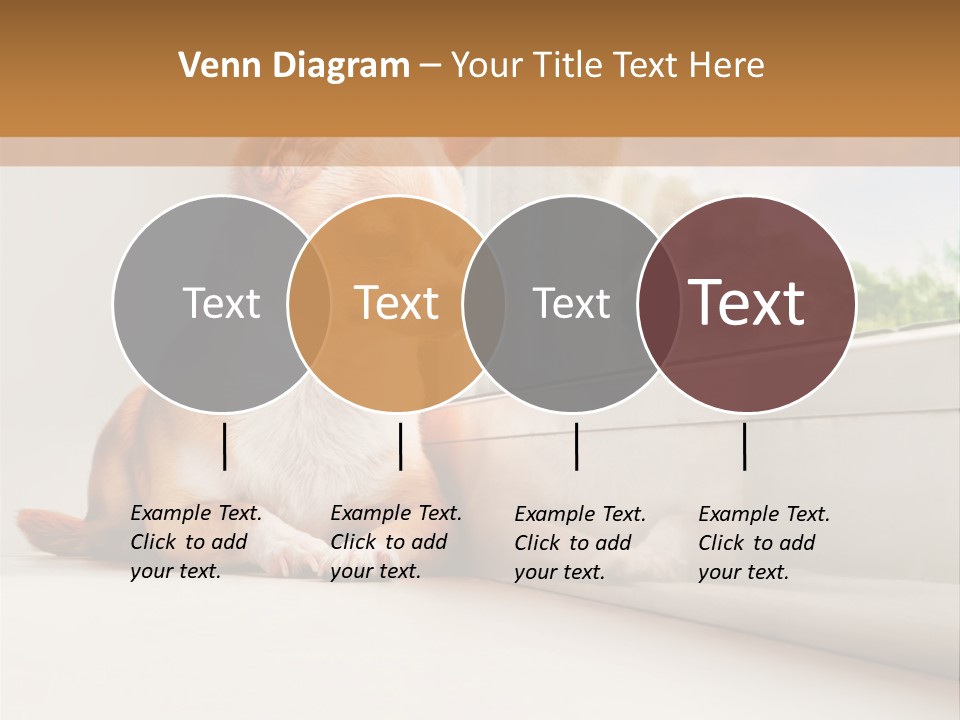 Venn Diagram – Your Title Text Here

Text

Text

Text

Text

Example Text. Click to add your text.

Example Text. Click to add your text.

Example Text. Click to add your text.

Example Text. Click to add your text.